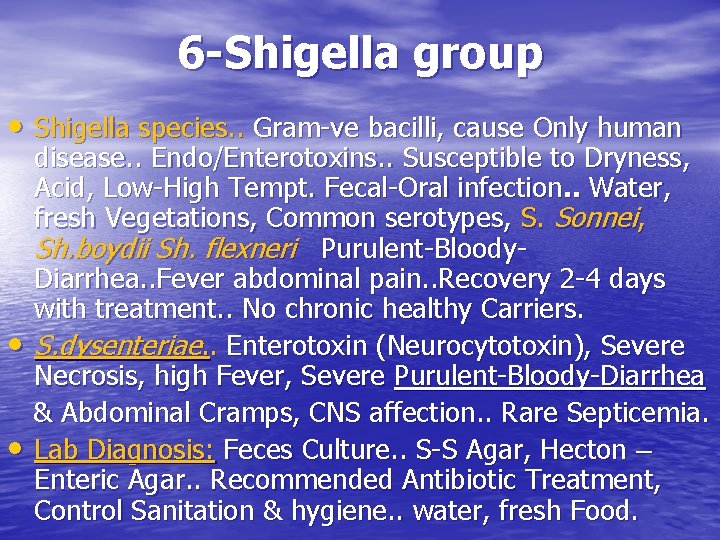 6-Shigella group

• Shigella species.. Gram-ve bacilli, cause Only human disease.. Endo/Enterotoxins.. Susceptible to Dryness, Acid, Low-High Tempt. Fecal-Oral infection.. Water, fresh Vegetations, Common serotypes, S. Sonnei, Sh.boydii Sh. flexneri Purulent-Bloody-Diarrhea..Fever abdominal pain..Recovery 2-4 days with treatment.. No chronic healthy Carriers.

• S.dysenteriae.. Enterotoxin (Neurocytotoxin), Severe Necrosis, high Fever, Severe Purulent-Bloody-Diarrhea & Abdominal Cramps, CNS affection.. Rare Septicemia.

• Lab Diagnosis: Feces Culture.. S-S Agar, Hecton – Enteric Agar.. Recommended Antibiotic Treatment, Control Sanitation & hygiene.. water, fresh Food.